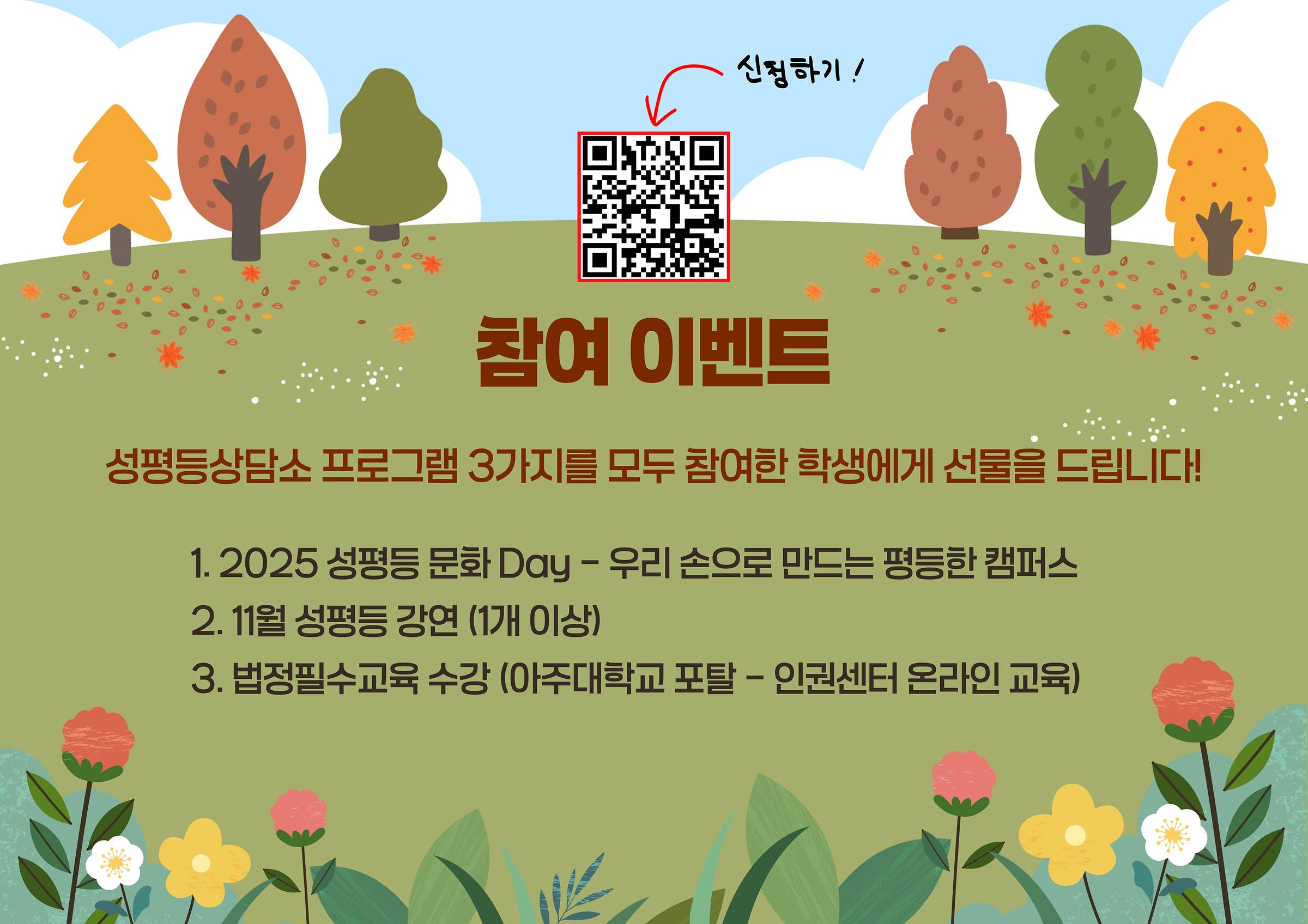 신청하기 !

참여 이벤트

성평등상담소 프로그램 3가지를 모두 참여한 학생에게 선물을 드립니다!

1. 2025 성평등 문화 Day - 우리 손으로 만드는 평등한 캠퍼스
2. 11월 성평등 강연 (1개 이상)
3. 법정필수교육 수강 (아주대학교 포탈 - 인권센터 온라인 교육)